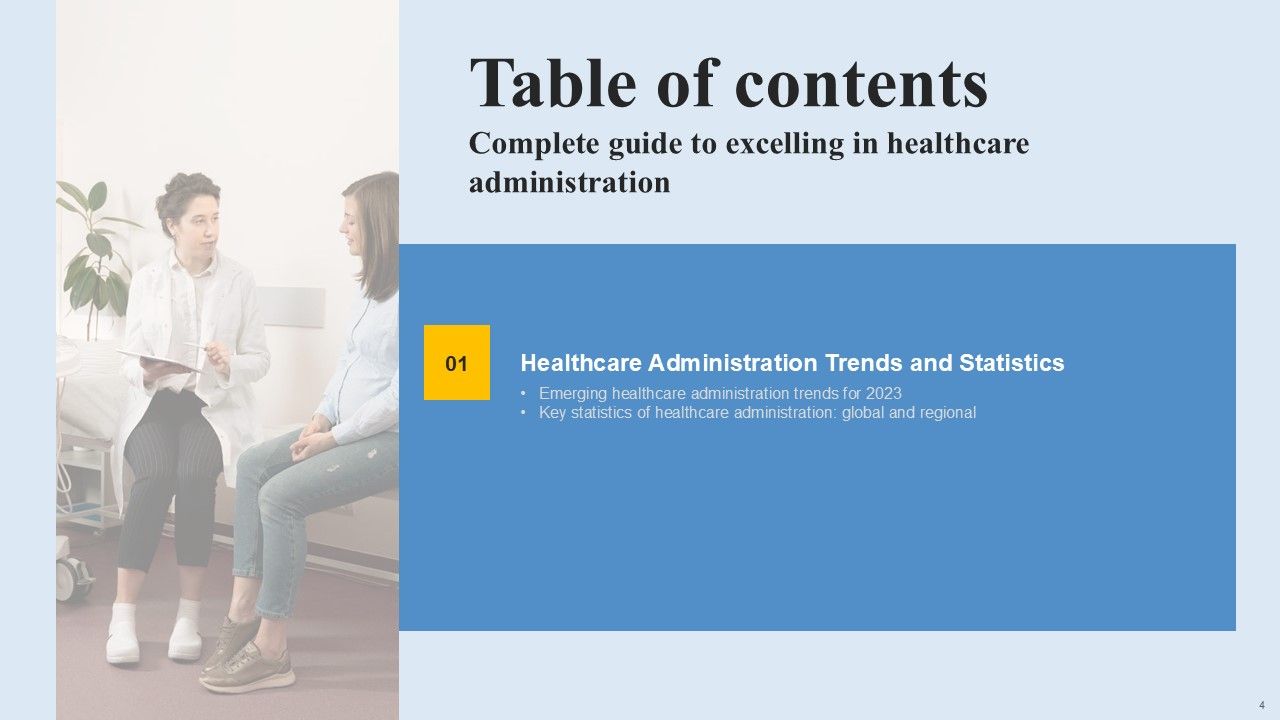 Table of contents

Complete guide to excelling in healthcare administration

01

Healthcare Administration Trends and Statistics

• Emerging healthcare administration trends for 2023
• Key statistics of healthcare administration: global and regional

4